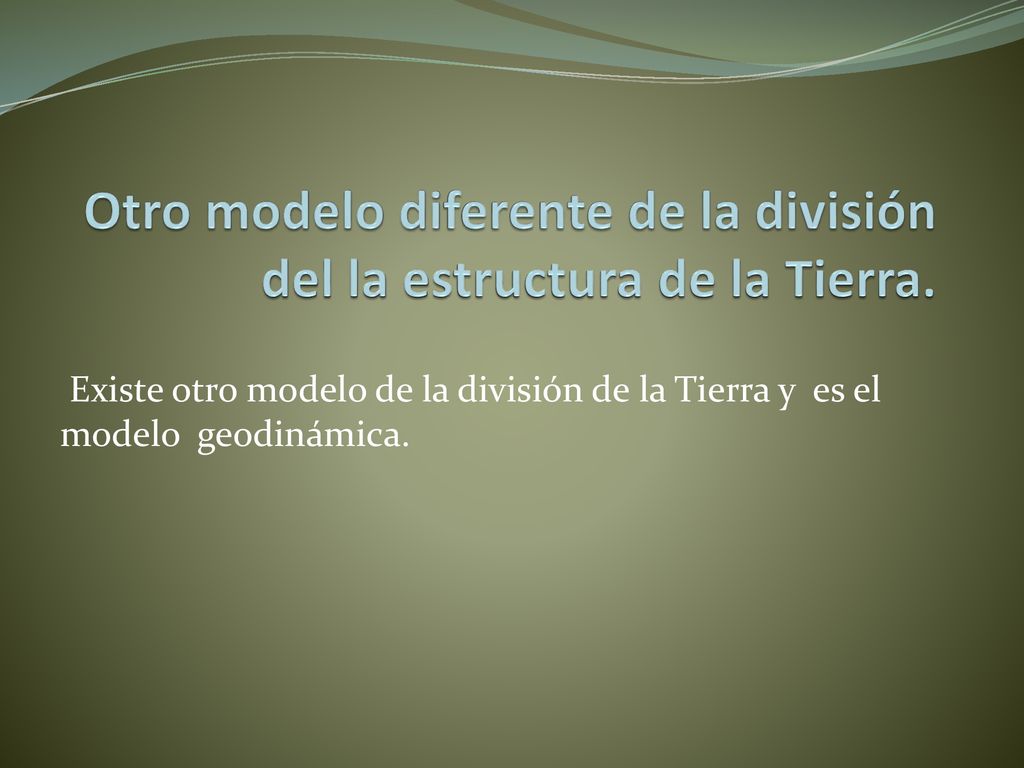 Otro modelo diferente de la división del la estructura de la Tierra.

Existe otro modelo de la división de la Tierra y es el modelo geodinámica.